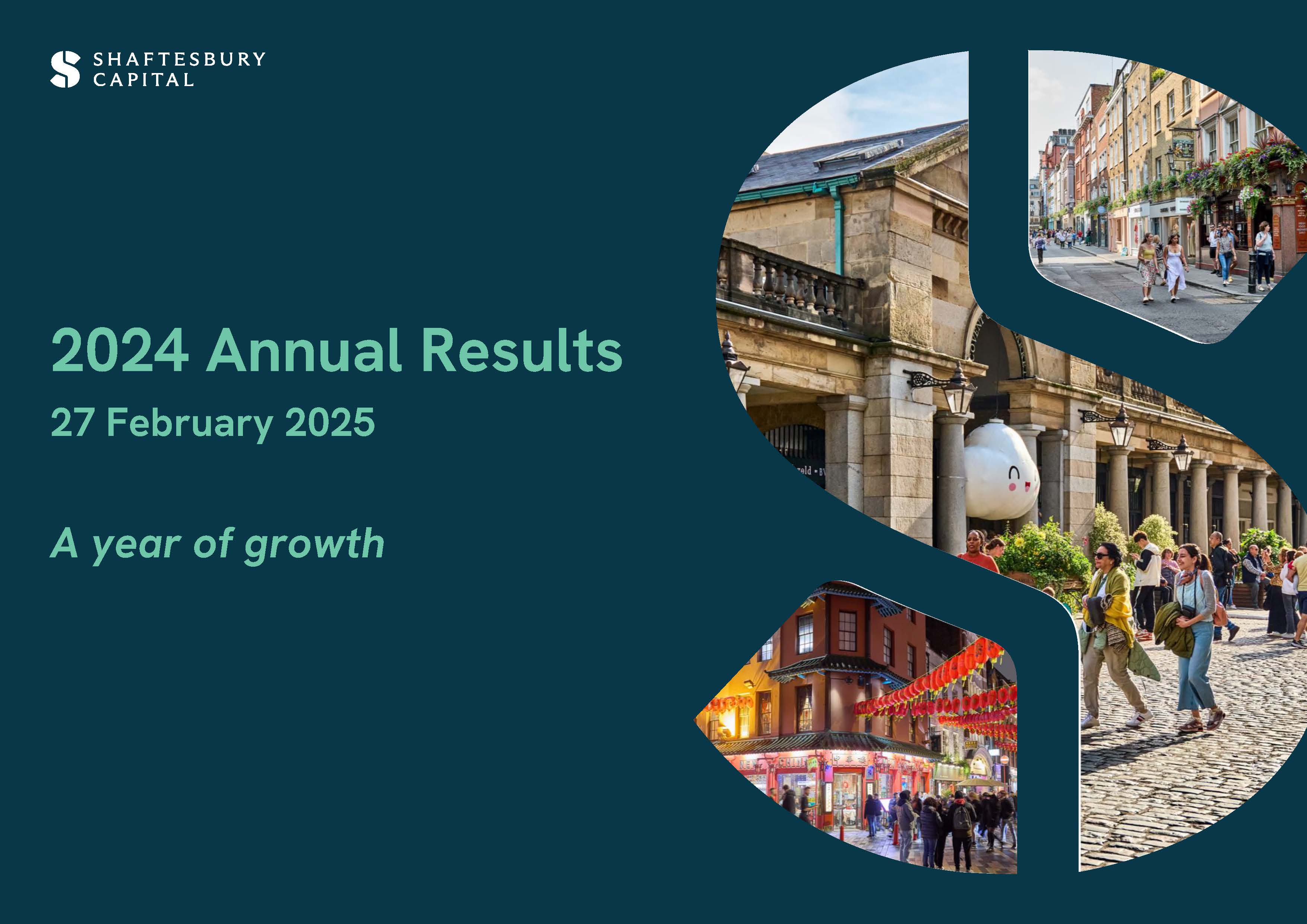 SHAFTESBURY CAPITAL

2024 Annual Results

27 February 2025

A year of growth